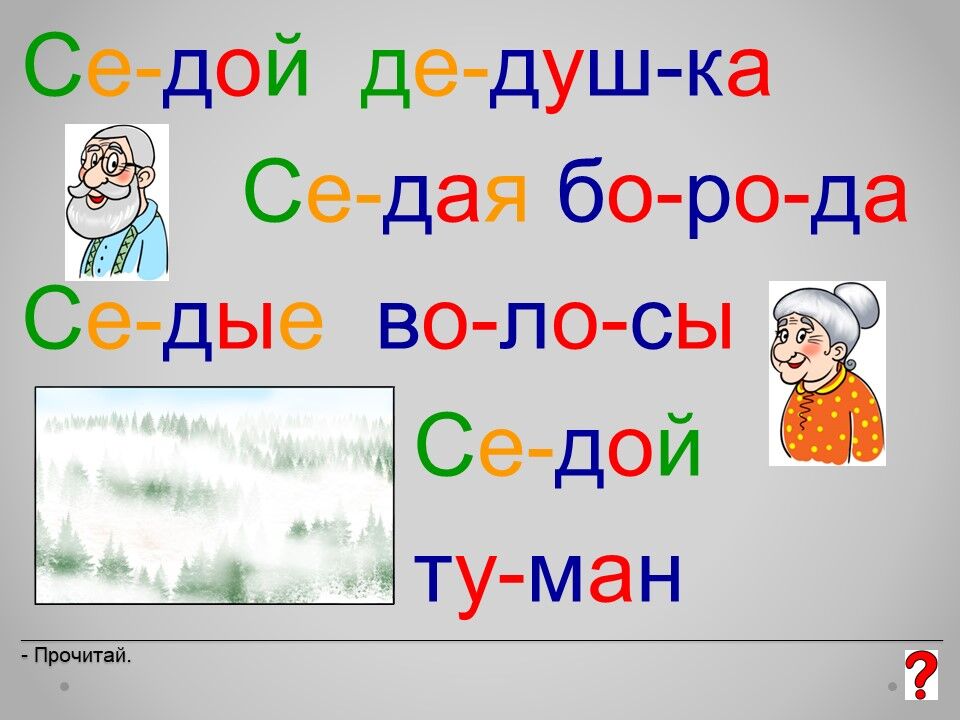 Се-дой де-душ-ка

Се-дая бо-ро-да

Се-дые во-ло-сы

Се-дой

ту-ман

- Прочитай.

?